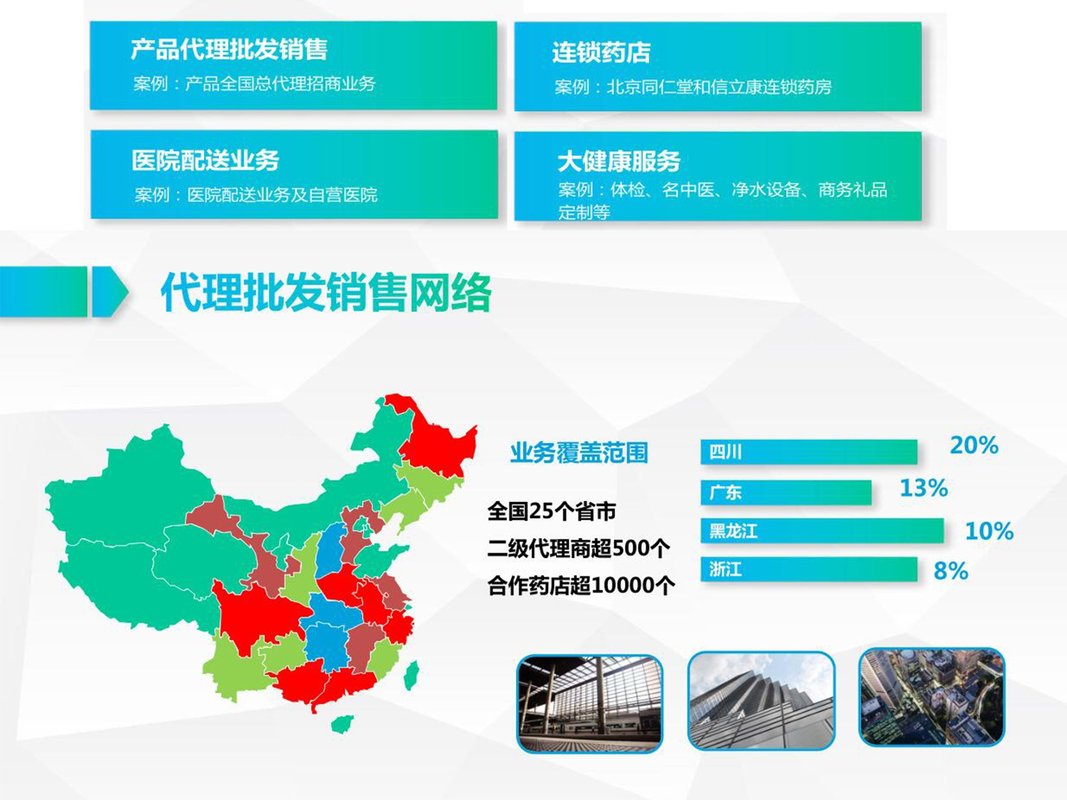 产品代理批发销售
案例：产品全国总代理招商业务

连锁药店
案例：北京同仁堂和信立康连锁药房

医院配送业务
案例：医院配送业务及自营医院

大健康服务
案例：体检、名中医、净水设备、商务礼品定制等

代理批发销售网络

业务覆盖范围

全国25个省市
二级代理商超500个
合作药店超10000个

四川 20%
广东 13%
黑龙江 10%
浙江 8%